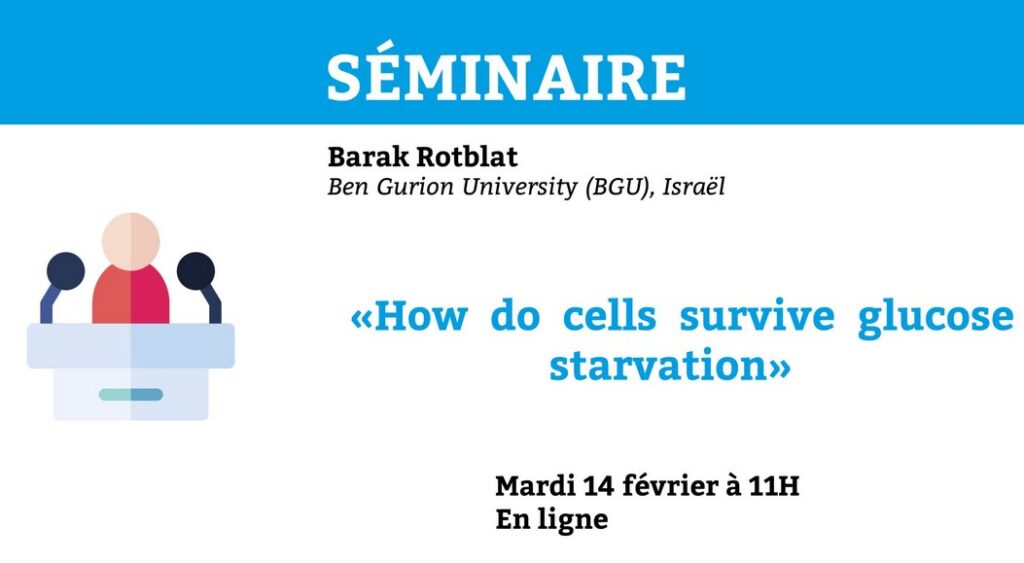 SÉMINAIRE

Barak Rotblat
Ben Gurion University (BGU), Israël

«How do cells survive glucose starvation»

Mardi 14 février à 11H
En ligne